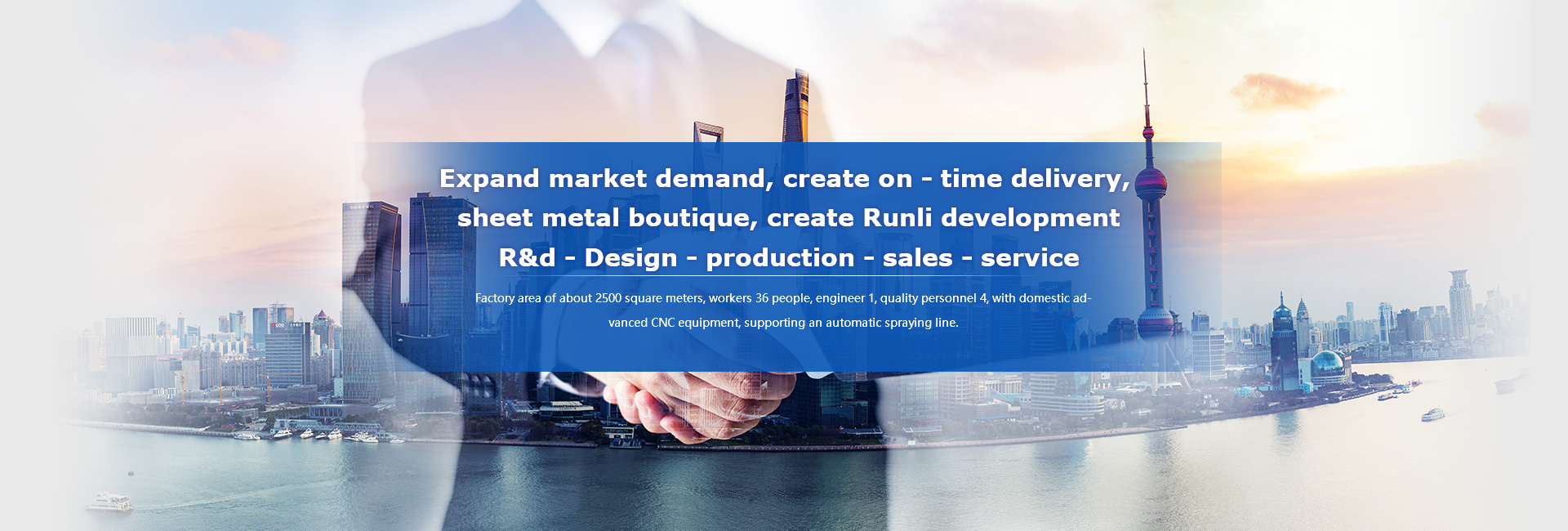 Expand market demand, create on - time delivery, sheet metal boutique, create Runli development
R&d - Design - production - sales - service

Factory area of about 2500 square meters, workers 36 people, engineer 1, quality personnel 4, with domestic advanced CNC equipment, supporting an automatic spraying line.